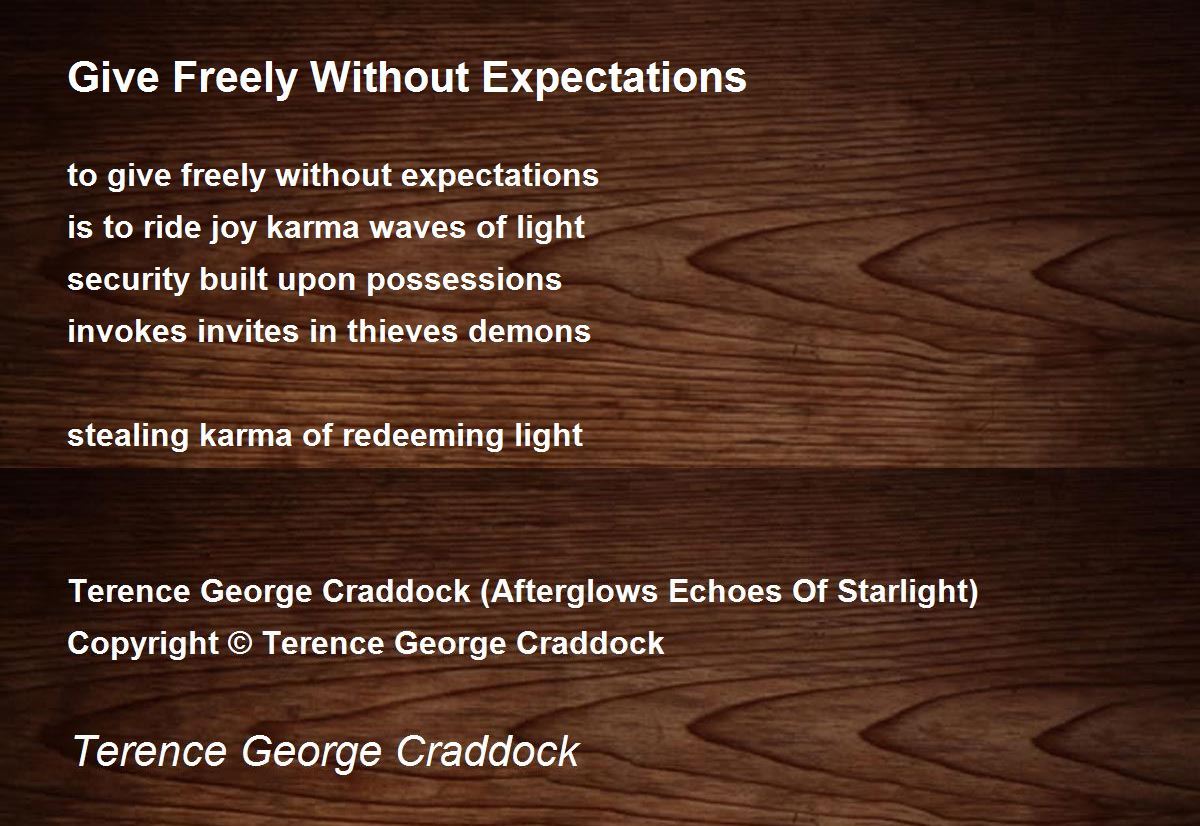 Give Freely Without Expectations

to give freely without expectations
is to ride joy karma waves of light
security built upon possessions
invokes invites in thieves demons

stealing karma of redeeming light

Terence George Craddock (Afterglows Echoes Of Starlight)
Copyright © Terence George Craddock

Terence George Craddock